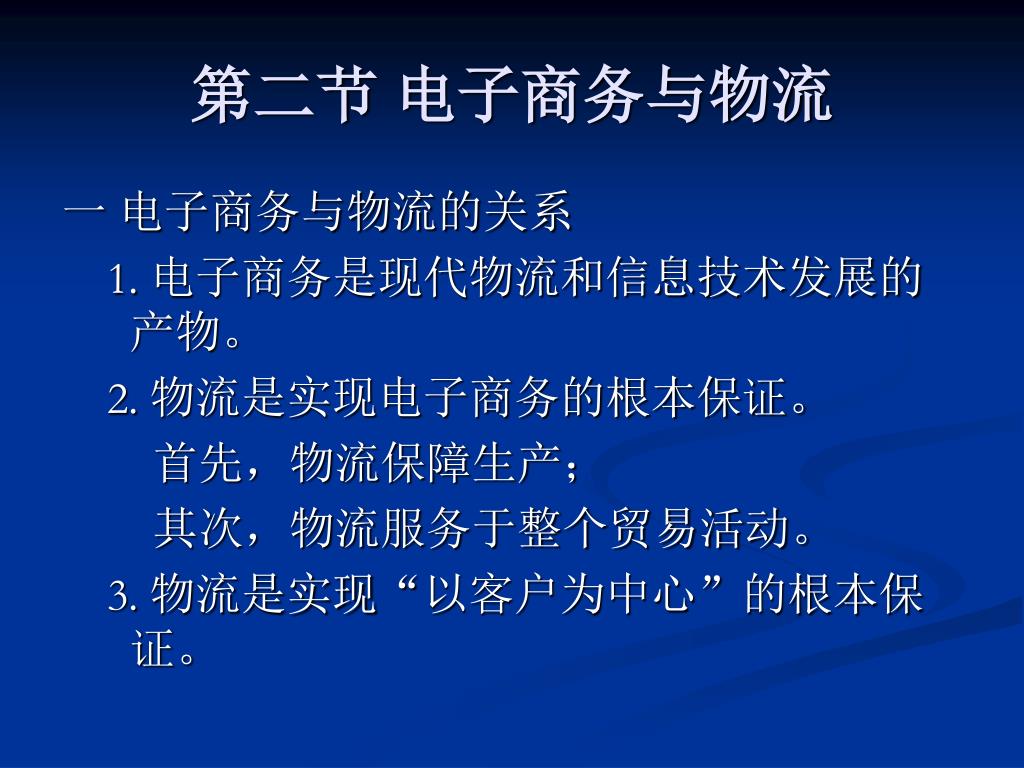 第二节 电子商务与物流

一 电子商务与物流的关系

1. 电子商务是现代物流和信息技术发展的产物。

2. 物流是实现电子商务的根本保证。

首先，物流保障生产；

其次，物流服务于整个贸易活动。

3. 物流是实现“以客户为中心”的根本保证。